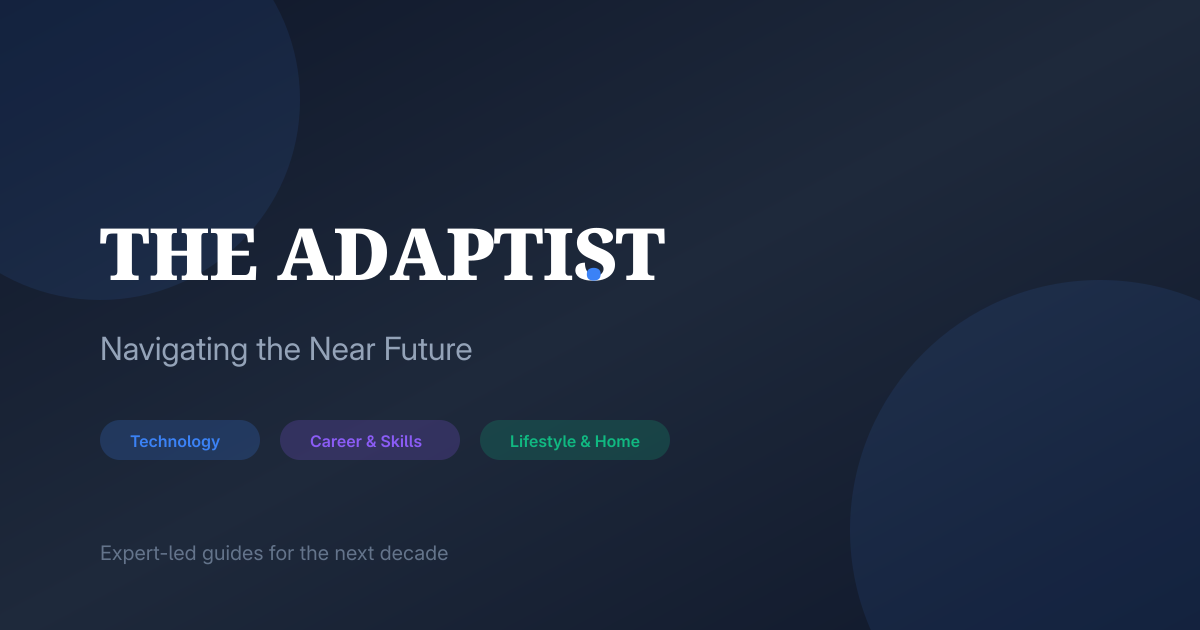 THE ADAPTIST

Navigating the Near Future

Technology

Career & Skills

Lifestyle & Home

Expert-led guides for the next decade